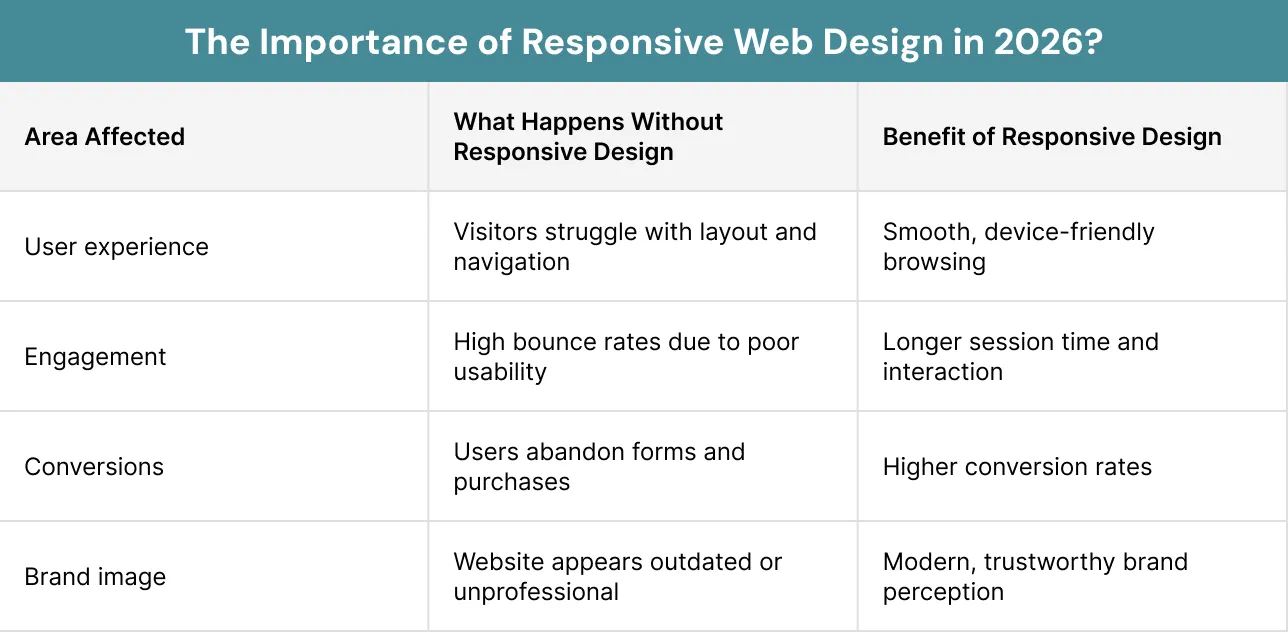 The Importance of Responsive Web Design in 2026?

| Area Affected | What Happens Without Responsive Design | Benefit of Responsive Design |
|---|---|---|
| User experience | Visitors struggle with layout and navigation | Smooth, device-friendly browsing |
| Engagement | High bounce rates due to poor usability | Longer session time and interaction |
| Conversions | Users abandon forms and purchases | Higher conversion rates |
| Brand image | Website appears outdated or unprofessional | Modern, trustworthy brand perception |